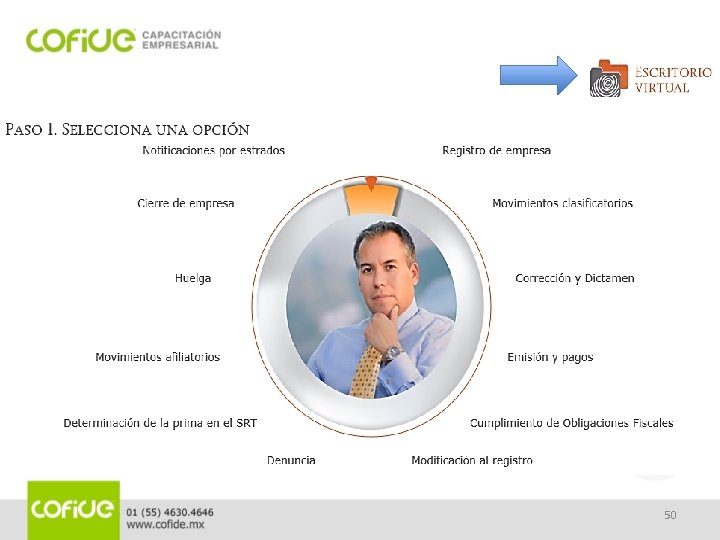 COFIDE CAPACITACIÓN EMPRESARIAL

ESCRITORIO VIRTUAL

PASO 1. SELECCIONA UNA OPCIÓN

Notificaciones por estrados

Registro de empresa

Cierre de empresa

Movimientos clasificatorios

Huelga

Corrección y Dictamen

Movimientos afiliatorios

Emisión y pagos

Determinación de la prima en el SRT

Cumplimiento de Obligaciones Fiscales

Denuncia

Modificación al registro

COFIDE 01 (55) 4630.4646 www.cofide.mx

50